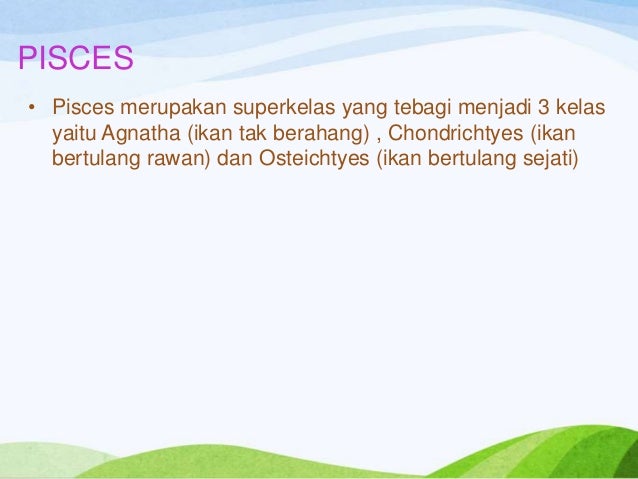 PISCES

• Pisces merupakan superkelas yang tebagi menjadi 3 kelas yaitu Agnatha (ikan tak berahang) , Chondrichtyes (ikan bertulang rawan) dan Osteichtyes (ikan bertulang sejati)